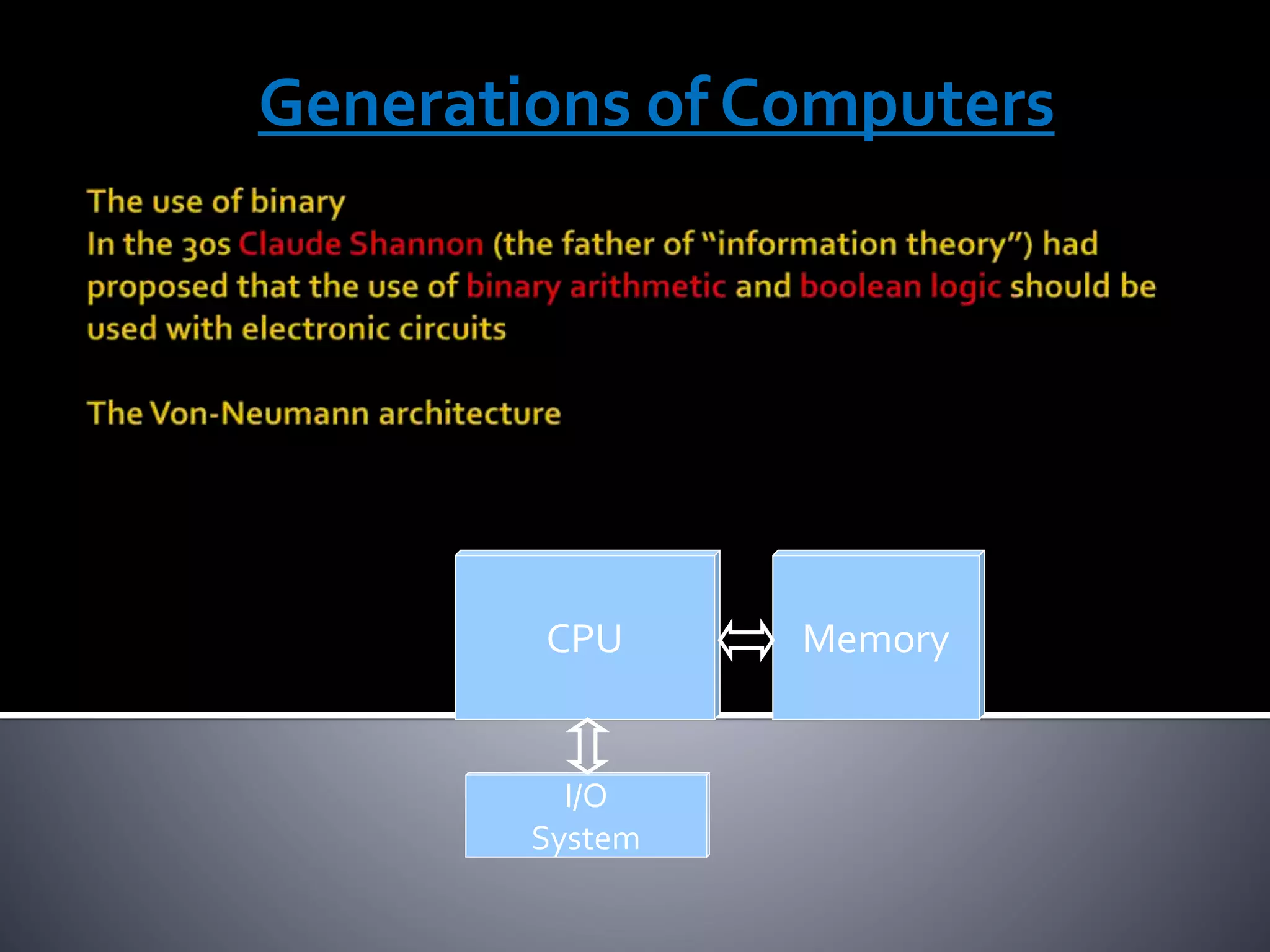 Generations of Computers

The use of binary
In the 30s Claude Shannon (the father of "information theory") had proposed that the use of binary arithmetic and boolean logic should be used with electronic circuits

The Von-Neumann architecture

CPU

Memory

I/O
System